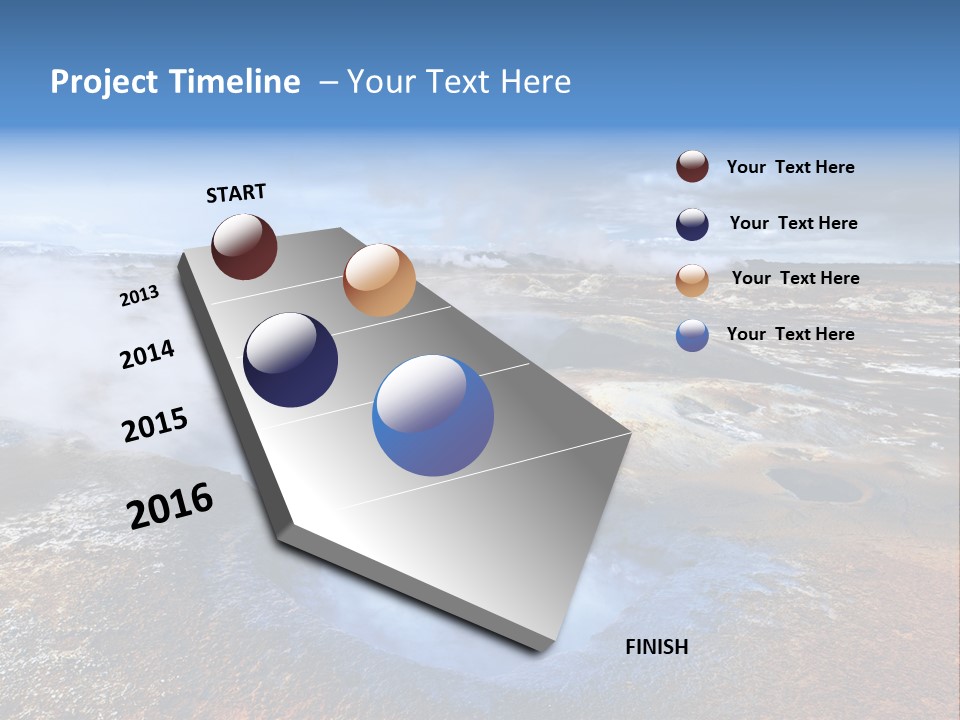 Project Timeline – Your Text Here

START

2013

2014

2015

2016

FINISH

Your Text Here

Your Text Here

Your Text Here

Your Text Here